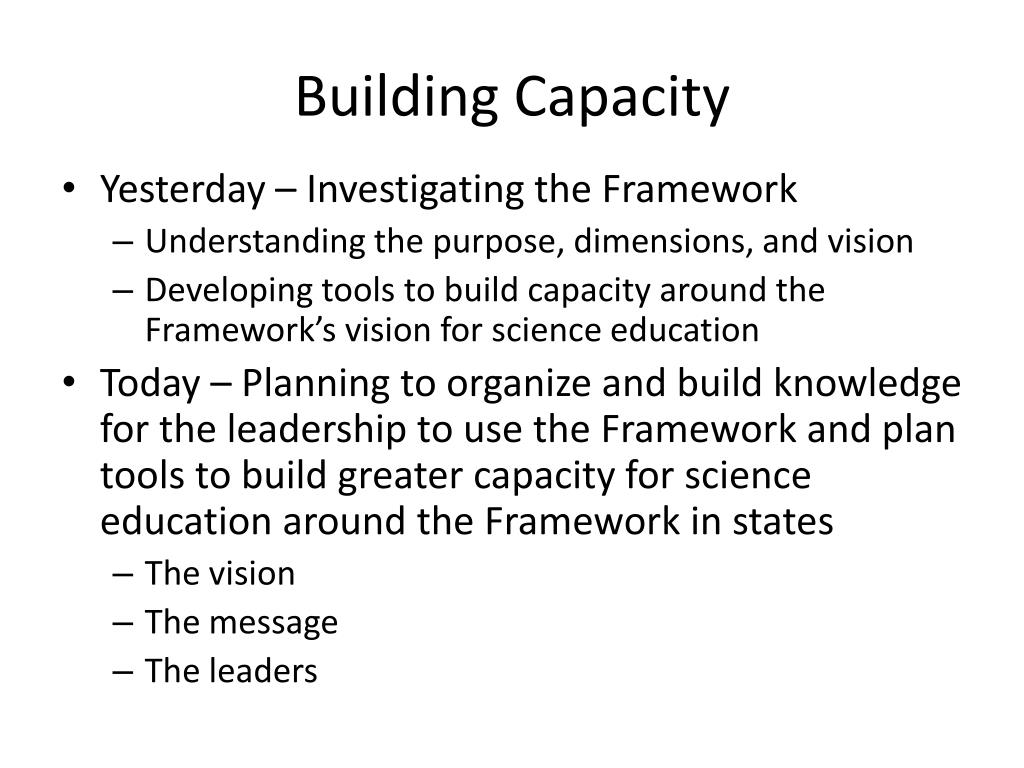 Building Capacity

• Yesterday – Investigating the Framework
– Understanding the purpose, dimensions, and vision
– Developing tools to build capacity around the Framework's vision for science education
• Today – Planning to organize and build knowledge for the leadership to use the Framework and plan tools to build greater capacity for science education around the Framework in states
– The vision
– The message
– The leaders